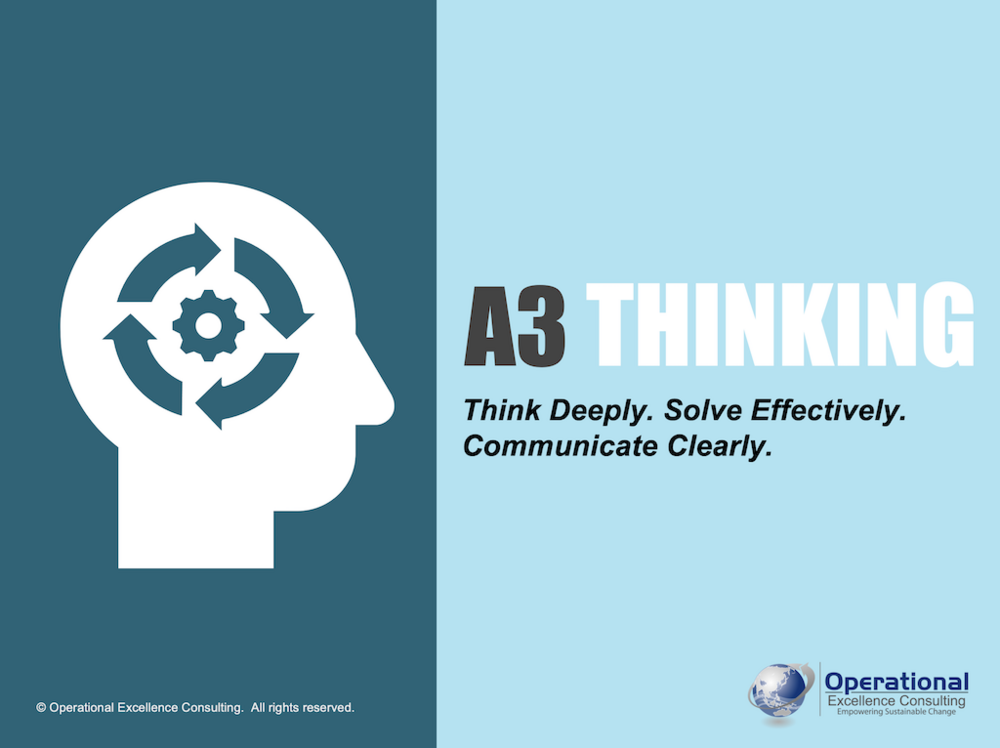 A3 THINKING

Think Deeply. Solve Effectively. Communicate Clearly.

© Operational Excellence Consulting. All rights reserved.

Operational
Excellence Consulting
Empowering Sustainable Change